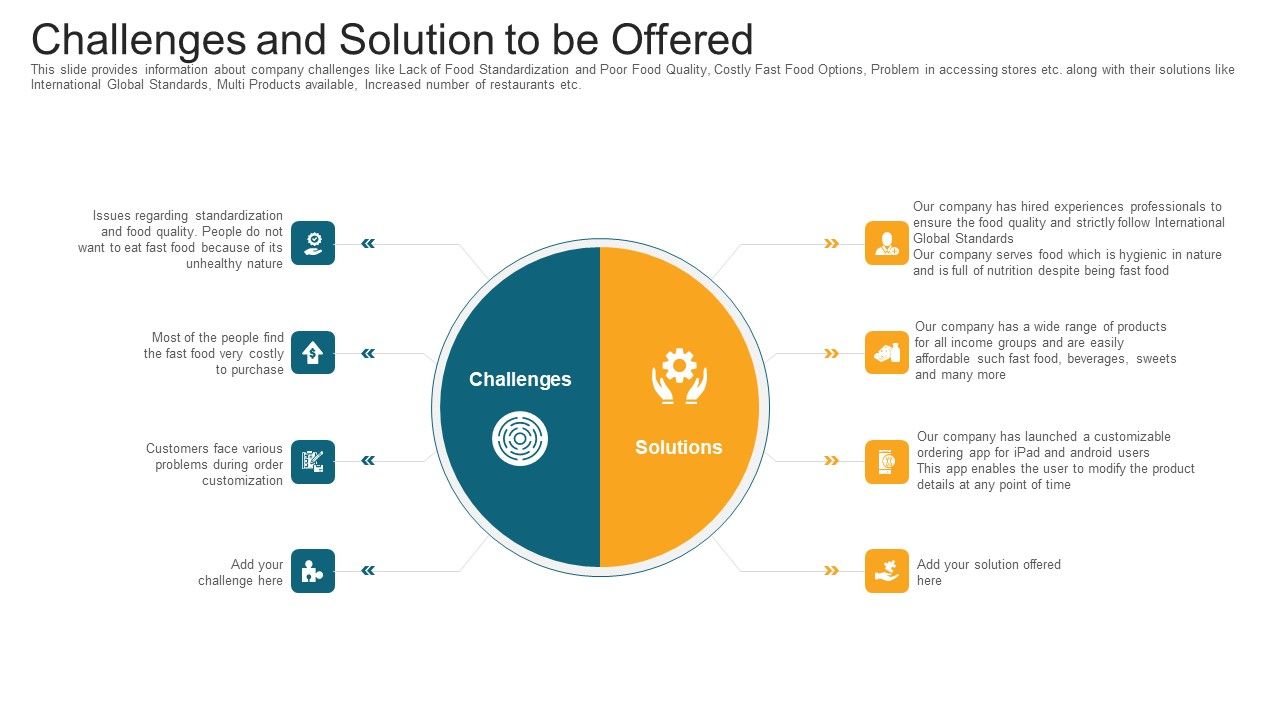 Challenges and Solution to be Offered

This slide provides information about company challenges like Lack of Food Standardization and Poor Food Quality, Costly Fast Food Options, Problem in accessing stores etc. along with their solutions like International Global Standards, Multi Products available, Increased number of restaurants etc.

Issues regarding standardization and food quality. People do not want to eat fast food because of its unhealthy nature

Most of the people find the fast food very costly to purchase

Customers face various problems during order customization

Add your challenge here

Challenges

Solutions

Our company has hired experiences professionals to ensure the food quality and strictly follow International Global Standards
Our company serves food which is hygienic in nature and is full of nutrition despite being fast food

Our company has a wide range of products for all income groups and are easily affordable such fast food, beverages, sweets and many more

Our company has launched a customizable ordering app for iPad and android users
This app enables the user to modify the product details at any point of time

Add your solution offered here